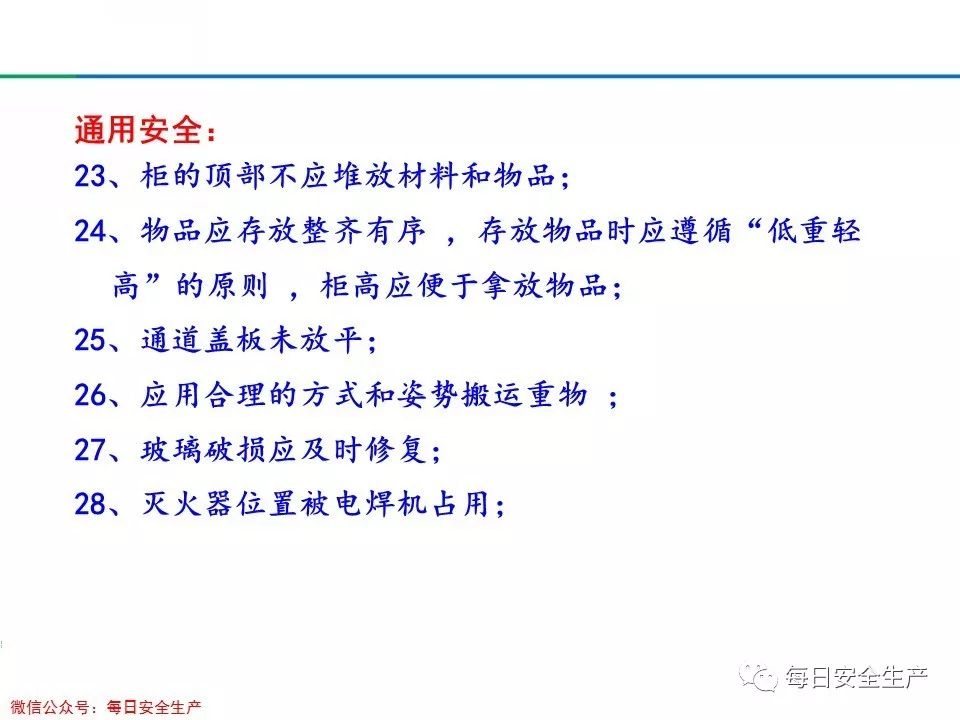 通用安全：

23、柜的顶部不应堆放材料和物品；

24、物品应存放整齐有序 ，存放物品时应遵循“低重轻高”的原则 ，柜高应便于拿放物品；

25、通道盖板未放平；

26、应用合理的方式和姿势搬运重物 ；

27、玻璃破损应及时修复；

28、灭火器位置被电焊机占用；

每日安全生产

微信公众号：每日安全生产